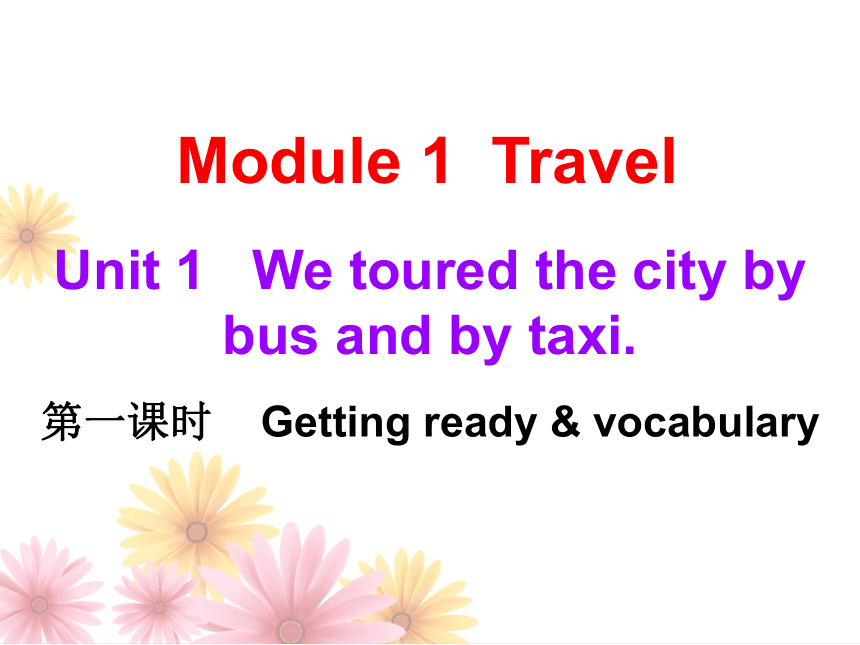 Module 1 Travel

Unit 1 We toured the city by bus and by taxi.

第一课时 Getting ready & vocabulary